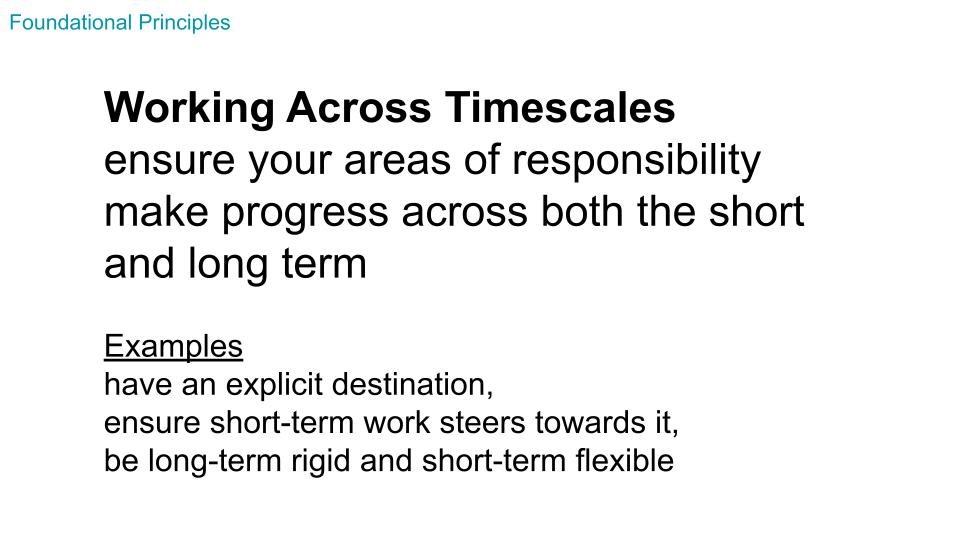 Foundational Principles

Working Across Timescales
ensure your areas of responsibility make progress across both the short and long term

Examples
have an explicit destination,
ensure short-term work steers towards it,
be long-term rigid and short-term flexible